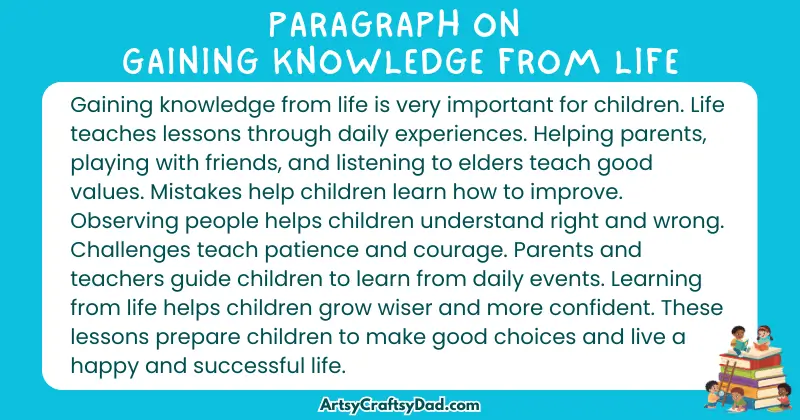 PARAGRAPH ON
GAINING KNOWLEDGE FROM LIFE

Gaining knowledge from life is very important for children. Life teaches lessons through daily experiences. Helping parents, playing with friends, and listening to elders teach good values. Mistakes help children learn how to improve. Observing people helps children understand right and wrong. Challenges teach patience and courage. Parents and teachers guide children to learn from daily events. Learning from life helps children grow wiser and more confident. These lessons prepare children to make good choices and live a happy and successful life.

ArtsyCraftsyDad.com